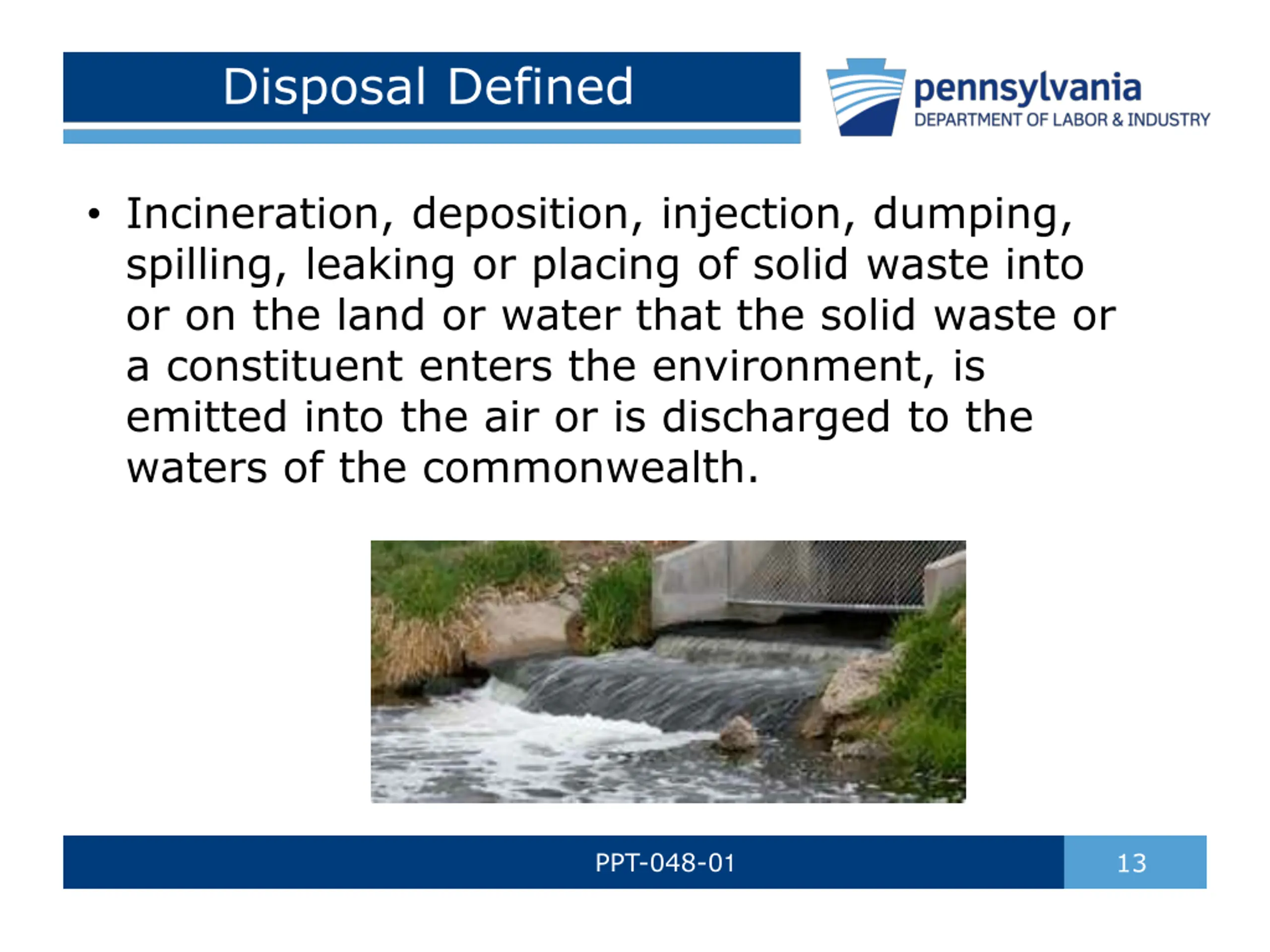 Disposal Defined

pennsylvania
DEPARTMENT OF LABOR & INDUSTRY

• Incineration, deposition, injection, dumping, spilling, leaking or placing of solid waste into or on the land or water that the solid waste or a constituent enters the environment, is emitted into the air or is discharged to the waters of the commonwealth.

PPT-048-01

13